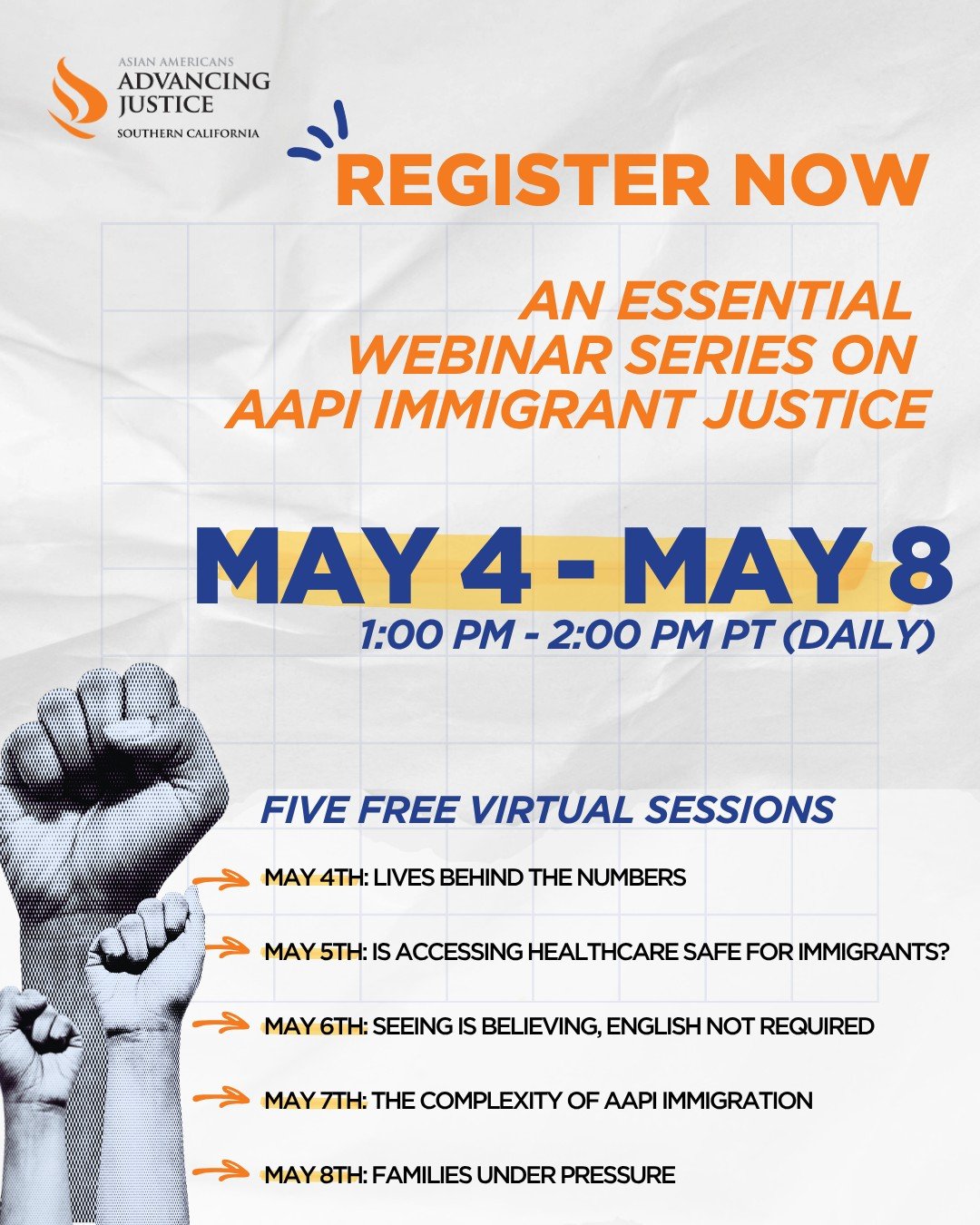 ASIAN AMERICANS
ADVANCING JUSTICE
SOUTHERN CALIFORNIA

REGISTER NOW

AN ESSENTIAL WEBINAR SERIES ON AAPI IMMIGRANT JUSTICE

MAY 4 - MAY 8
1:00 PM - 2:00 PM PT (DAILY)

FIVE FREE VIRTUAL SESSIONS

MAY 4TH: LIVES BEHIND THE NUMBERS

MAY 5TH: IS ACCESSING HEALTHCARE SAFE FOR IMMIGRANTS?

MAY 6TH: SEEING IS BELIEVING, ENGLISH NOT REQUIRED

MAY 7TH: THE COMPLEXITY OF AAPI IMMIGRATION

MAY 8TH: FAMILIES UNDER PRESSURE